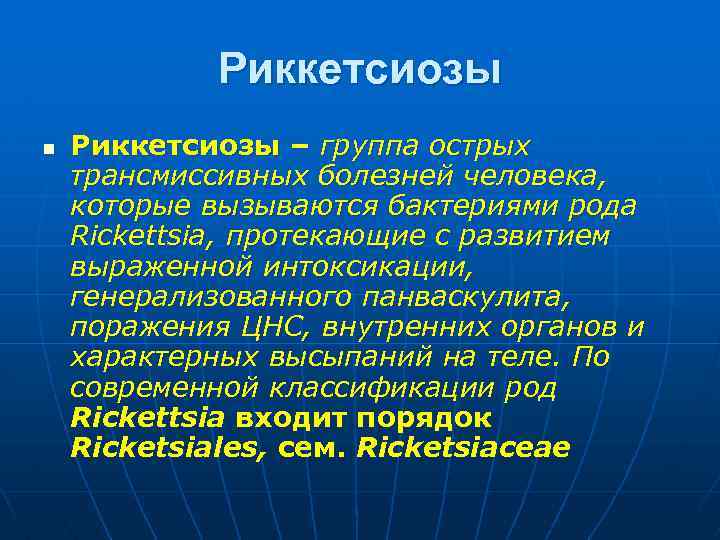 Риккетсиозы

Риккетсиозы – группа острых трансмиссивных болезней человека, которые вызываются бактериями рода Rickettsia, протекающие с развитием выраженной интоксикации, генерализованного панваскулита, поражения ЦНС, внутренних органов и характерных высыпаний на теле. По современной классификации род Rickettsia входит порядок Ricketsiales, сем. Ricketsiaceae